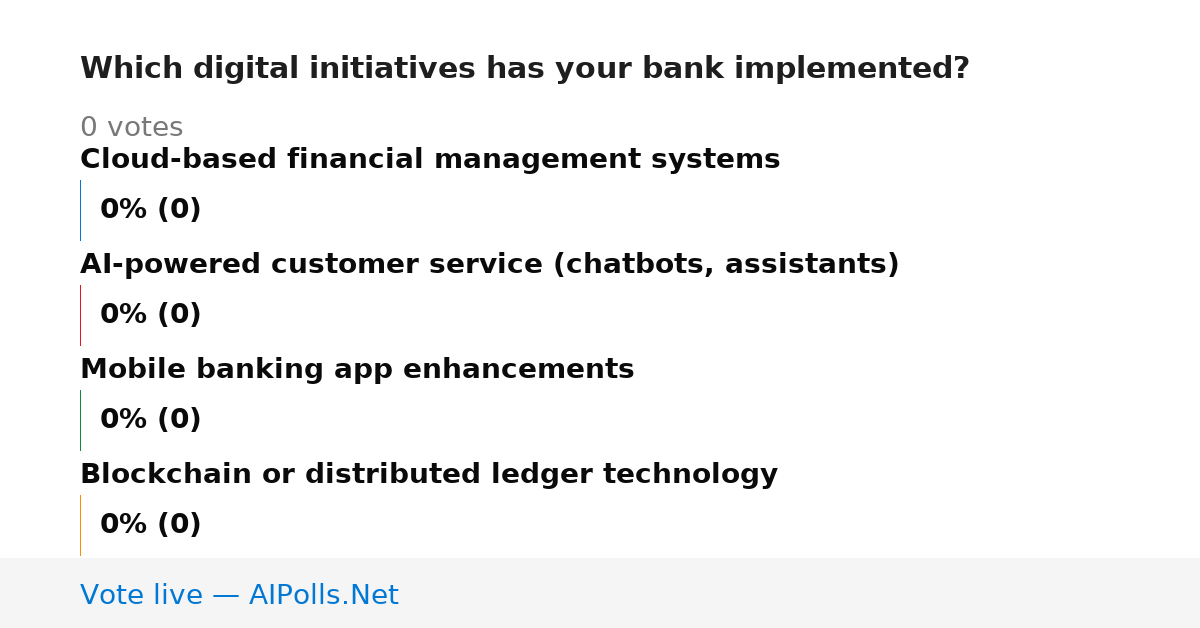 Which digital initiatives has your bank implemented?

0 votes

Cloud-based financial management systems

0% (0)

AI-powered customer service (chatbots, assistants)

0% (0)

Mobile banking app enhancements

0% (0)

Blockchain or distributed ledger technology

0% (0)

Vote live — AIPolls.Net